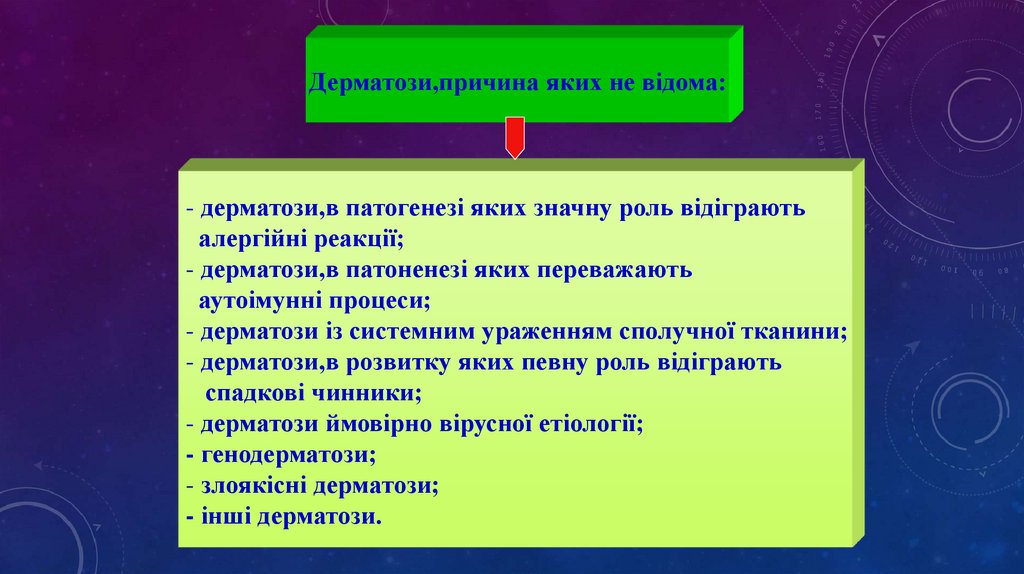 Дерматози,причина яких не відома:

- дерматози,в патогенезі яких значну роль відіграють алергійні реакції;
- дерматози,в патоненезі яких переважають аутоімунні процеси;
- дерматози із системним ураженням сполучної тканини;
- дерматози,в розвитку яких певну роль відіграють спадкові чинники;
- дерматози ймовірно вірусної етіології;
- генодерматози;
- злоякісні дерматози;
- інші дерматози.